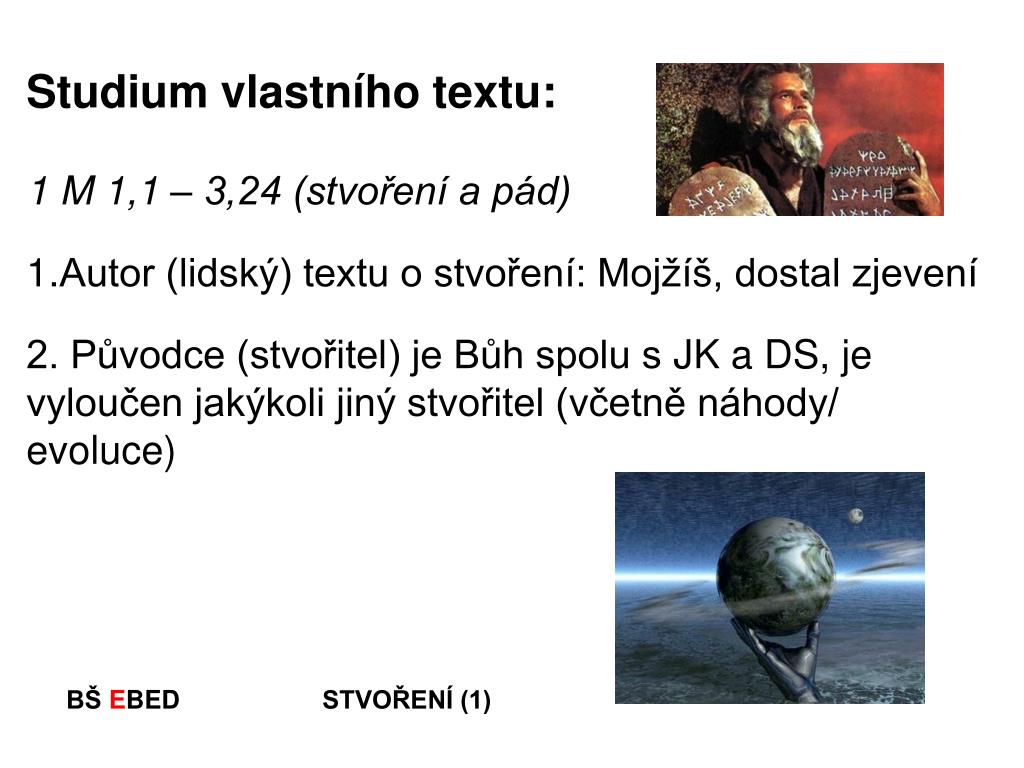 Studium vlastního textu:

1 M 1,1 – 3,24 (stvoření a pád)

1.Autor (lidský) textu o stvoření: Mojžíš, dostal zjevení

2. Původce (stvořitel) je Bůh spolu s JK a DS, je vyloučen jakýkoli jiný stvořitel (včetně náhody/ evoluce)

BŠ EBED

STVOŘENÍ (1)